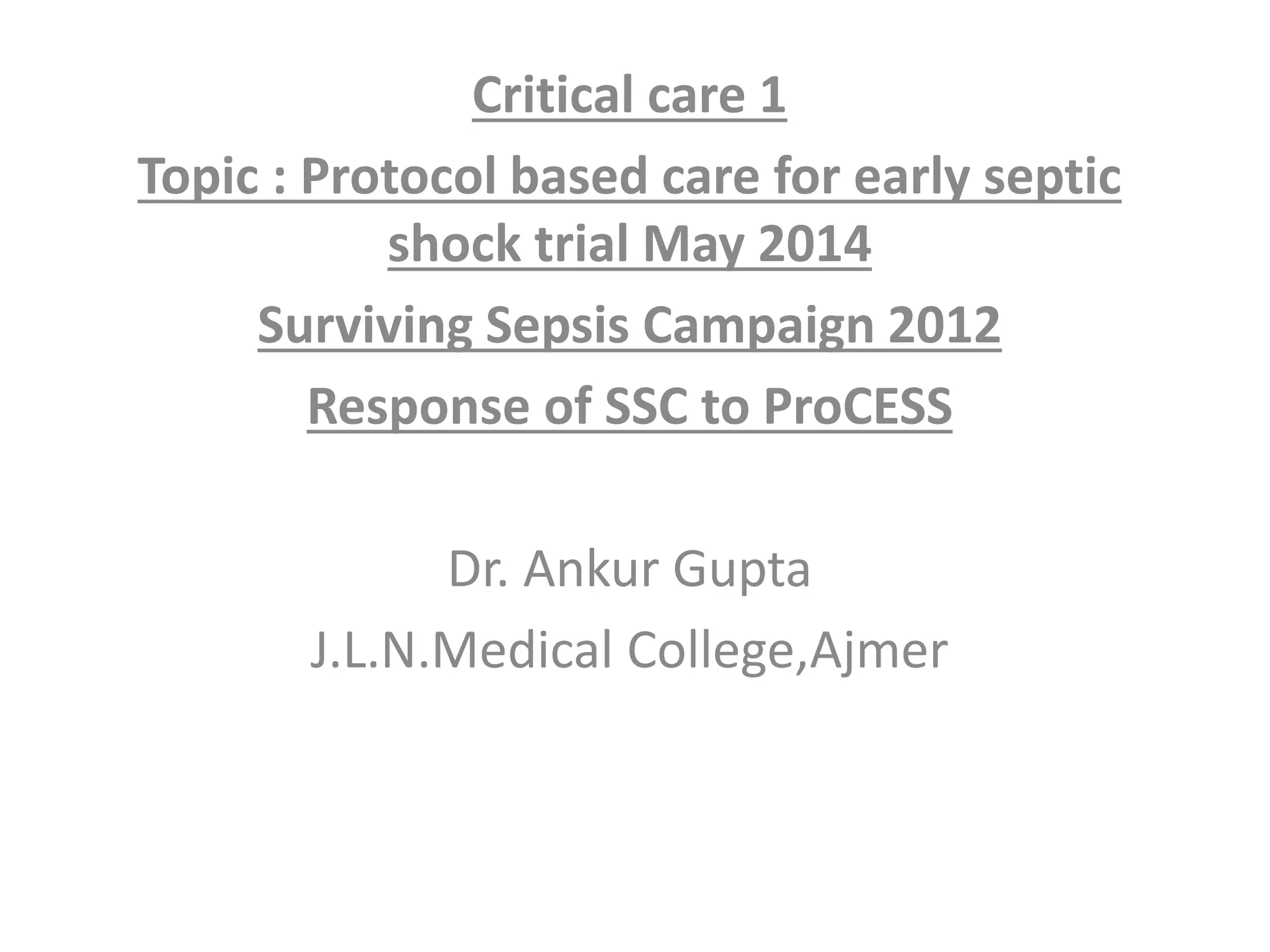 Critical care 1

Topic : Protocol based care for early septic shock trial May 2014

Surviving Sepsis Campaign 2012

Response of SSC to ProCESS

Dr. Ankur Gupta

J.L.N.Medical College,Ajmer